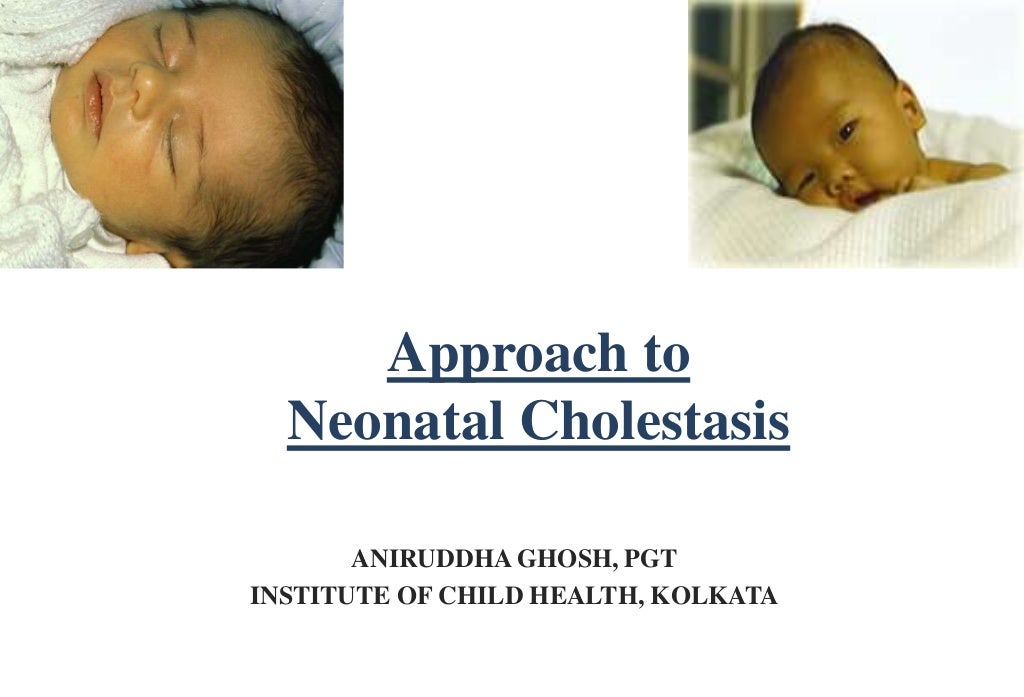 Approach to
Neonatal Cholestasis

ANIRUDDHA GHOSH, PGT
INSTITUTE OF CHILD HEALTH, KOLKATA